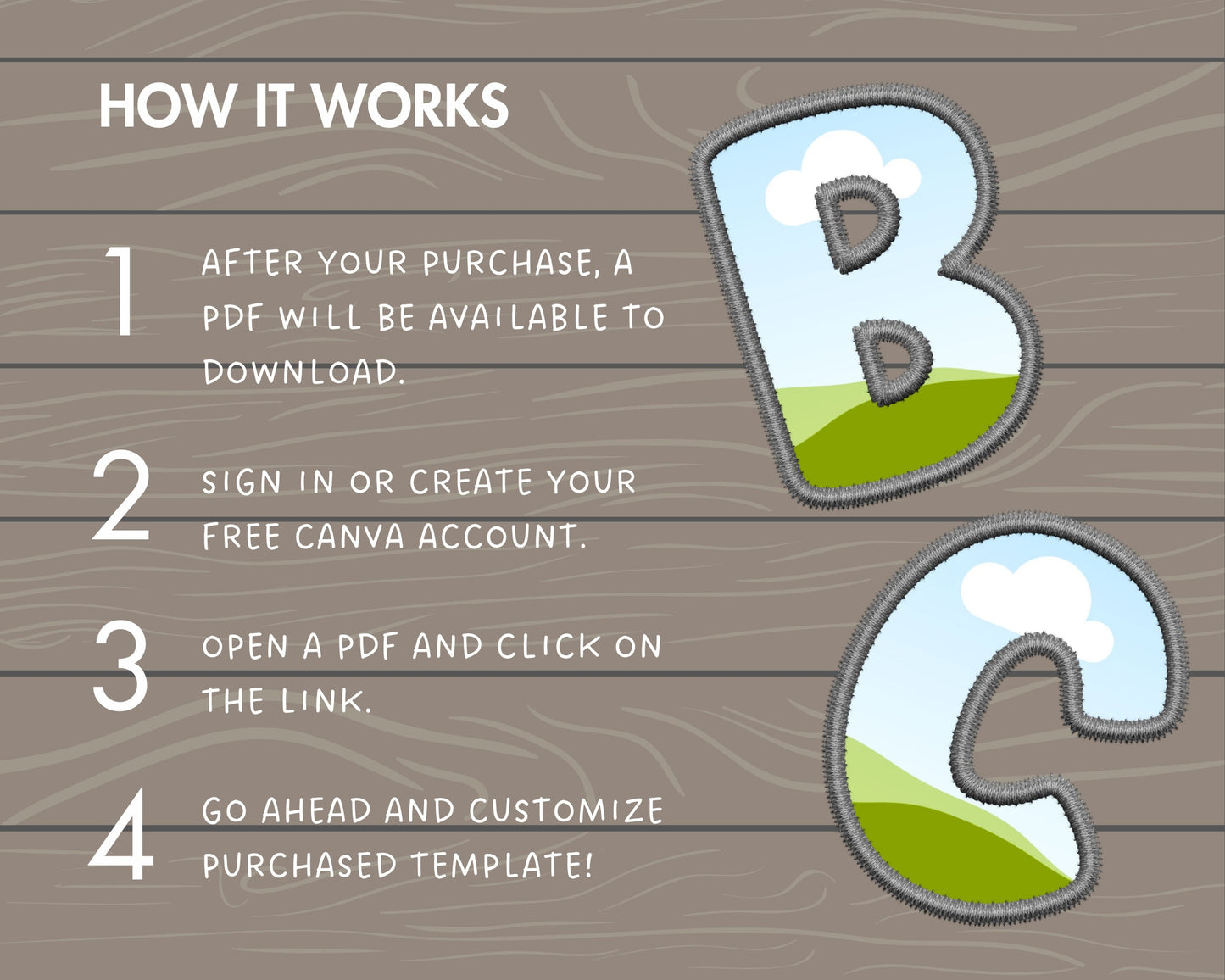 HOW IT WORKS

1 AFTER YOUR PURCHASE, A PDF WILL BE AVAILABLE TO DOWNLOAD.

2 SIGN IN OR CREATE YOUR FREE CANVA ACCOUNT.

3 OPEN A PDF AND CLICK ON THE LINK.

4 GO AHEAD AND CUSTOMIZE PURCHASED TEMPLATE!

B

C